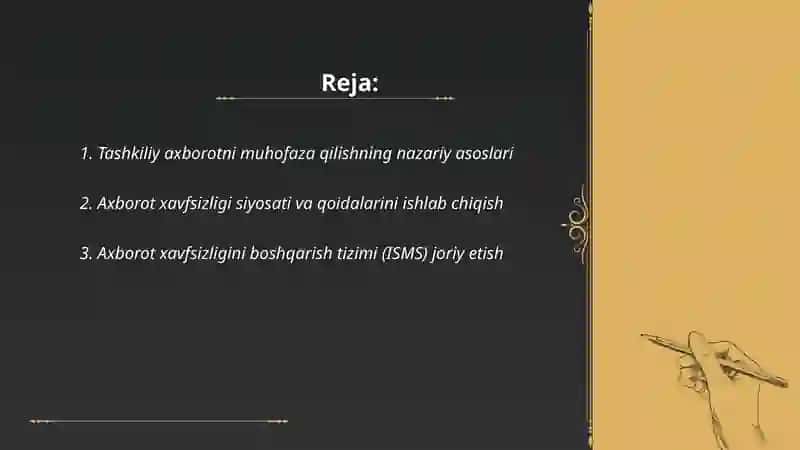 Reja:

1. Tashkiliy axborotni muhofaza qilishning nazariy asoslari

2. Axborot xavfsizligi siyosati va qoidalarini ishlab chiqish

3. Axborot xavfsizligini boshqarish tizimi (ISMS) joriy etish